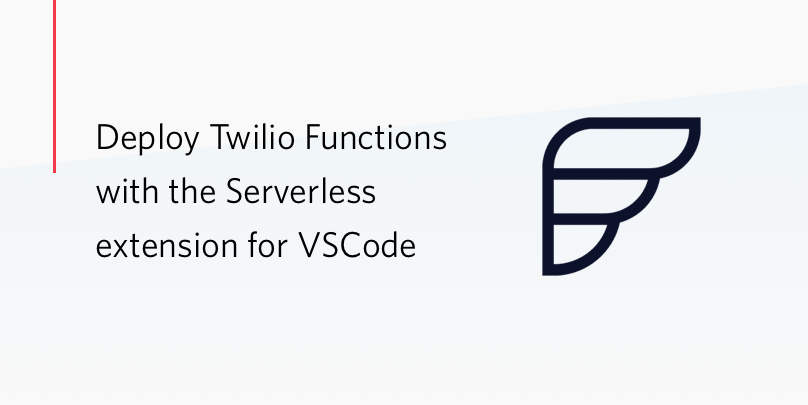 Deploy Twilio Functions with the Serverless extension for VSCode